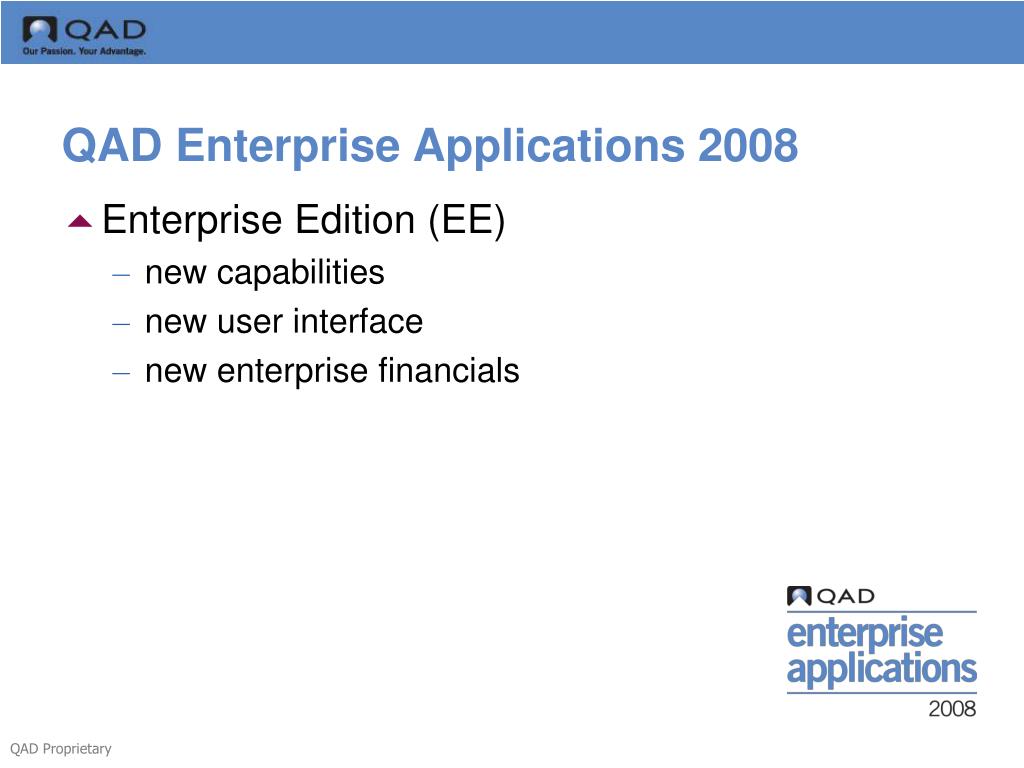 QAD
Our Passion. Your Advantage.

QAD Enterprise Applications 2008

Enterprise Edition (EE)
– new capabilities
– new user interface
– new enterprise financials

QAD
enterprise
applications
2008

QAD Proprietary